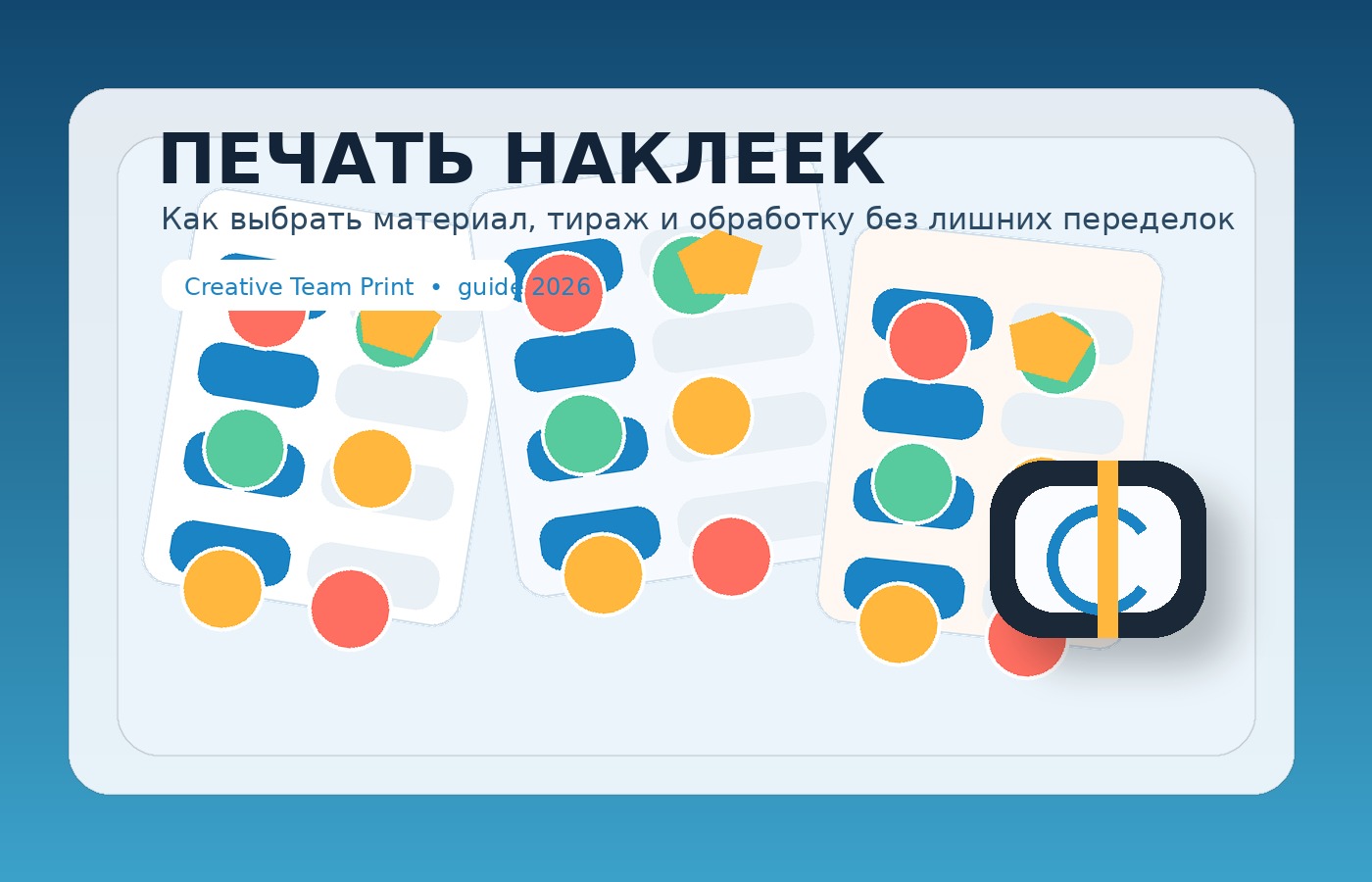 ПЕЧАТЬ НАКЛЕЕК

Как выбрать материал, тираж и обработку без лишних переделок

Creative Team Print • guide 2026